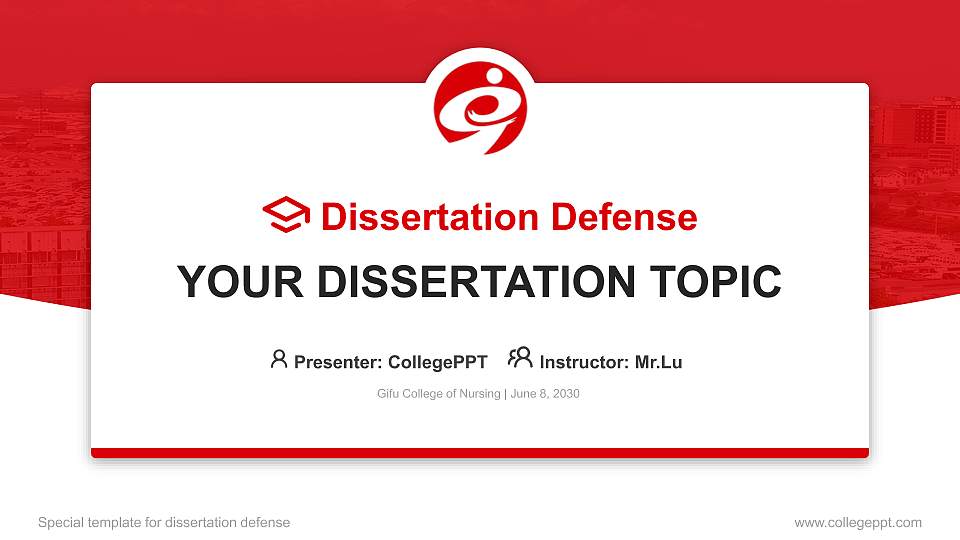 Dissertation Defense

YOUR DISSERTATION TOPIC

Presenter: CollegePPT Instructor: Mr.Lu

Gifu College of Nursing | June 8, 2030

Special template for dissertation defense

www.collegeppt.com